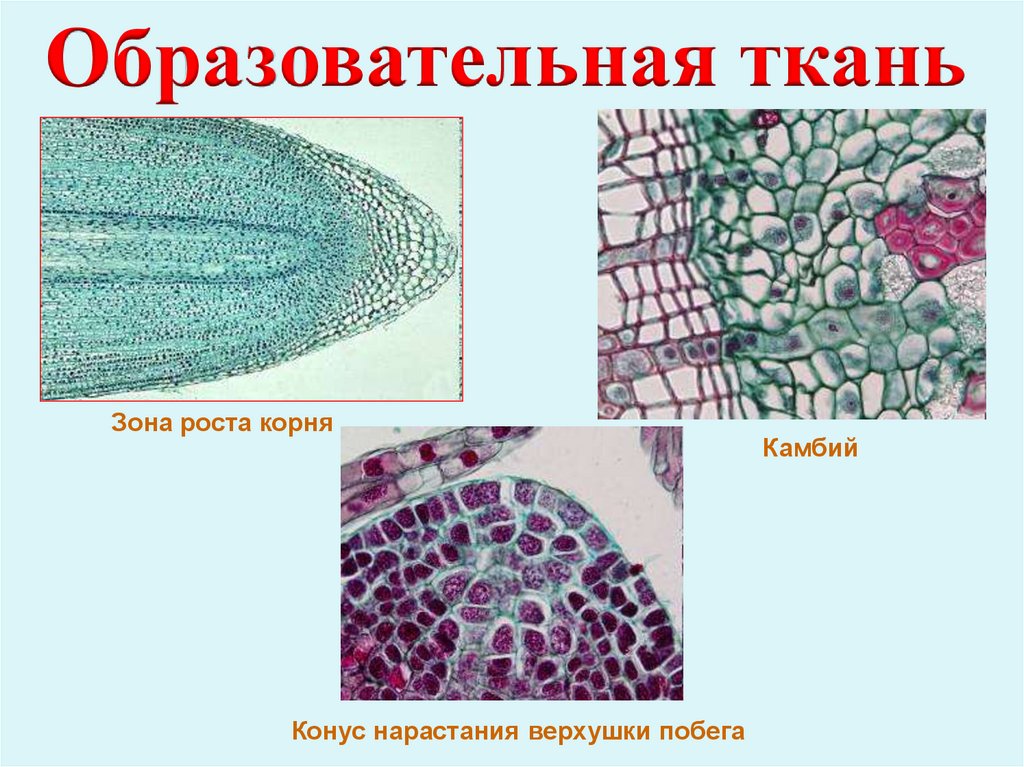 Образовательная ткань

Зона роста корня

Камбий

Конус нарастания верхушки побега